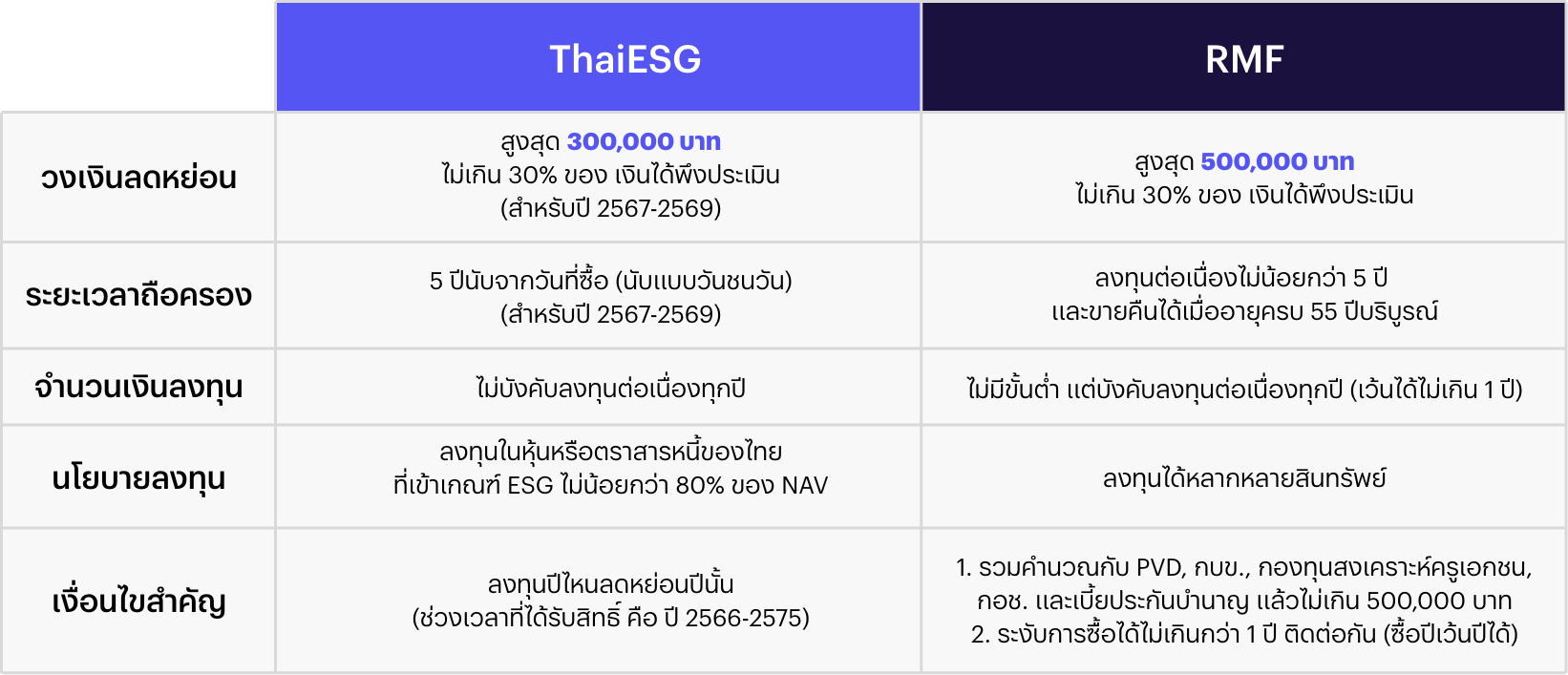 | | ThaiESG | RMF |
|---|---|---|
| วงเงินลดหย่อน | สูงสุด 300,000 บาท ไม่เกิน 30% ของ เงินได้พึงประเมิน (สำหรับปี 2567-2569) | สูงสุด 500,000 บาท ไม่เกิน 30% ของ เงินได้พึงประเมิน |
| ระยะเวลาถือครอง | 5 ปีนับจากวันที่ซื้อ (นับแบบวันชนวัน) (สำหรับปี 2567-2569) | ลงทุนต่อเนื่องไม่น้อยกว่า 5 ปี และขายคืนได้เมื่ออายุครบ 55 ปีบริบูรณ์ |
| จำนวนเงินลงทุน | ไม่บังคับลงทุนต่อเนื่องทุกปี | ไม่มีขั้นต่ำ แต่บังคับลงทุนต่อเนื่องทุกปี (เว้นได้ไม่เกิน 1 ปี) |
| นโยบายลงทุน | ลงทุนในหุ้นหรือตราสารหนี้ของไทย ที่เข้าเกณฑ์ ESG ไม่น้อยกว่า 80% ของ NAV | ลงทุนได้หลากหลายสินทรัพย์ |
| เงื่อนไขสำคัญ | ลงทุนปีไหนลดหย่อนปีนั้น (ช่วงเวลาที่ได้รับสิทธิ์ คือ ปี 2566-2575) | 1. รวมคำนวณกับ PVD, กบข., กองทุนสงเคราะห์ครูเอกชน, กอช. และเบี้ยประกันบำนาญ แล้วไม่เกิน 500,000 บาท 2. ระงับการซื้อได้ไม่เกินกว่า 1 ปี ติดต่อกัน (ซื้อปีเว้นปีได้) |